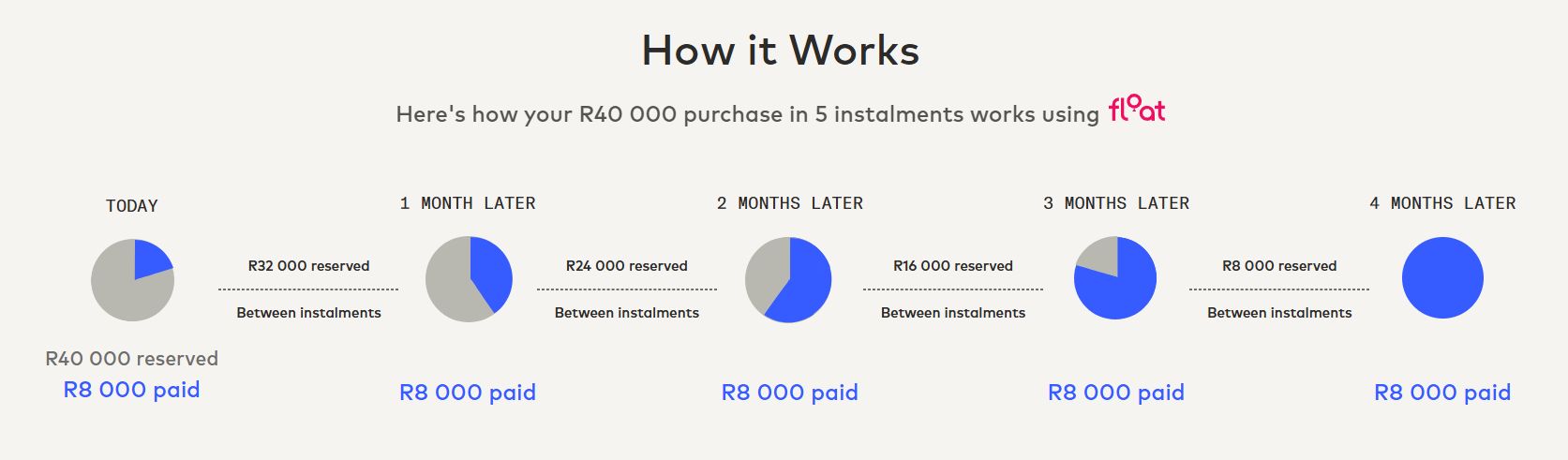 How it Works

Here's how your R40 000 purchase in 5 instalments works using float

TODAY

R40 000 reserved
R8 000 paid

R32 000 reserved
Between instalments

1 MONTH LATER

R8 000 paid

R24 000 reserved
Between instalments

2 MONTHS LATER

R8 000 paid

R16 000 reserved
Between instalments

3 MONTHS LATER

R8 000 paid

R8 000 reserved
Between instalments

4 MONTHS LATER

R8 000 paid